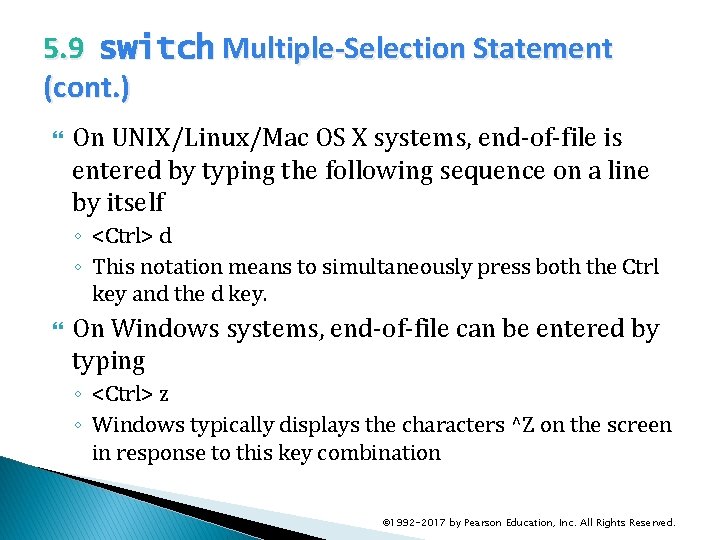 5.9 switch Multiple-Selection Statement (cont.)

On UNIX/Linux/Mac OS X systems, end-of-file is entered by typing the following sequence on a line by itself

◦ <Ctrl> d

◦ This notation means to simultaneously press both the Ctrl key and the d key.

On Windows systems, end-of-file can be entered by typing

◦ <Ctrl> z

◦ Windows typically displays the characters ^Z on the screen in response to this key combination

©1992-2017 by Pearson Education, Inc. All Rights Reserved.